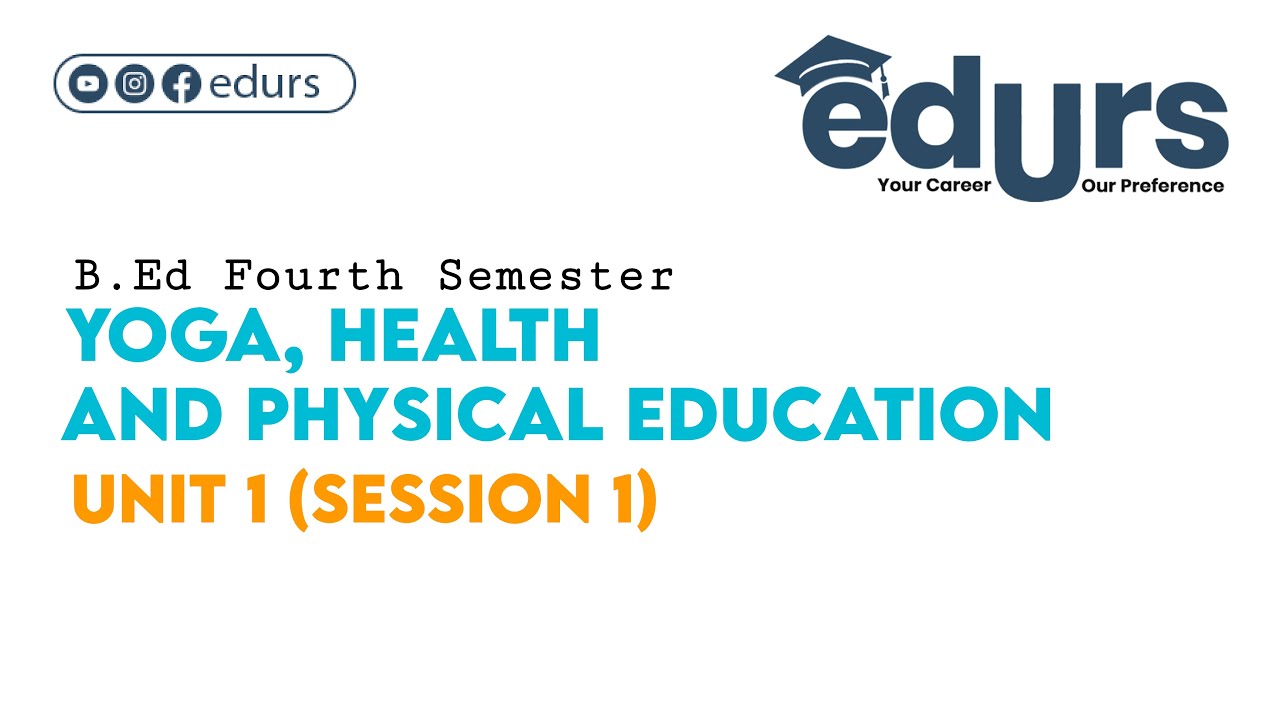 edurs

edurs
Your Career Our Preference

B.Ed Fourth Semester
YOGA, HEALTH AND PHYSICAL EDUCATION
UNIT 1 (SESSION 1)